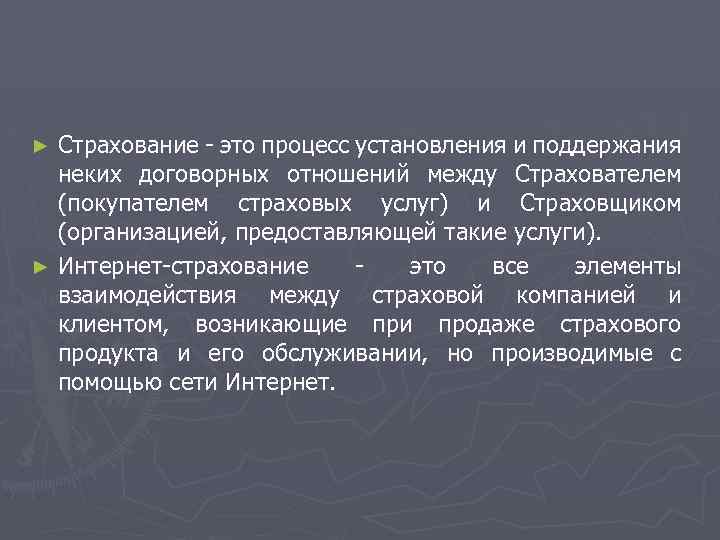 ► Страхование - это процесс установления и поддержания неких договорных отношений между Страхователем (покупателем страховых услуг) и Страховщиком (организацией, предоставляющей такие услуги).

► Интернет-страхование - это все элементы взаимодействия между страховой компанией и клиентом, возникающие при продаже страхового продукта и его обслуживании, но производимые с помощью сети Интернет.